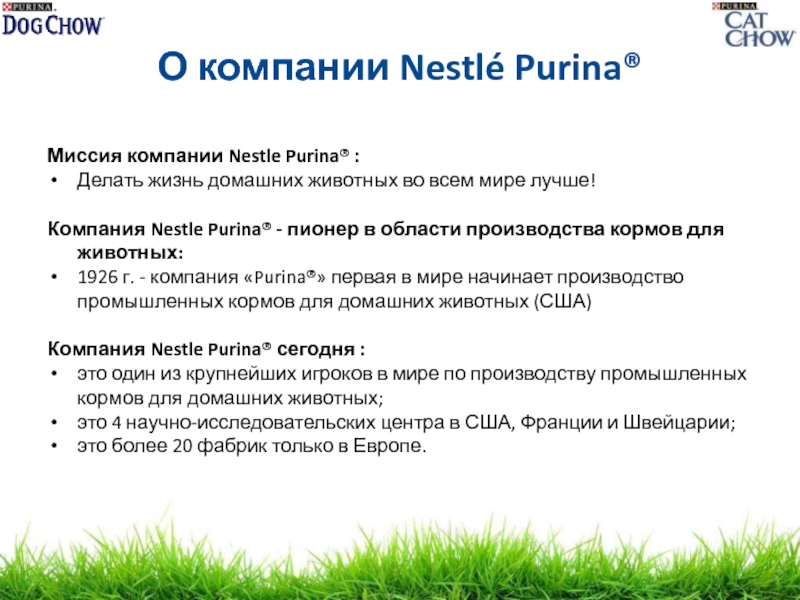 PURINA DOG CHOW

PURINA CAT CHOW

О компании Nestlé Purina®

Миссия компании Nestle Purina® :
• Делать жизнь домашних животных во всем мире лучше!

Компания Nestle Purina® - пионер в области производства кормов для животных:
• 1926 г. - компания «Purina®» первая в мире начинает производство промышленных кормов для домашних животных (США)

Компания Nestle Purina® сегодня :
• это один из крупнейших игроков в мире по производству промышленных кормов для домашних животных;
• это 4 научно-исследовательских центра в США, Франции и Швейцарии;
• это более 20 фабрик только в Европе.